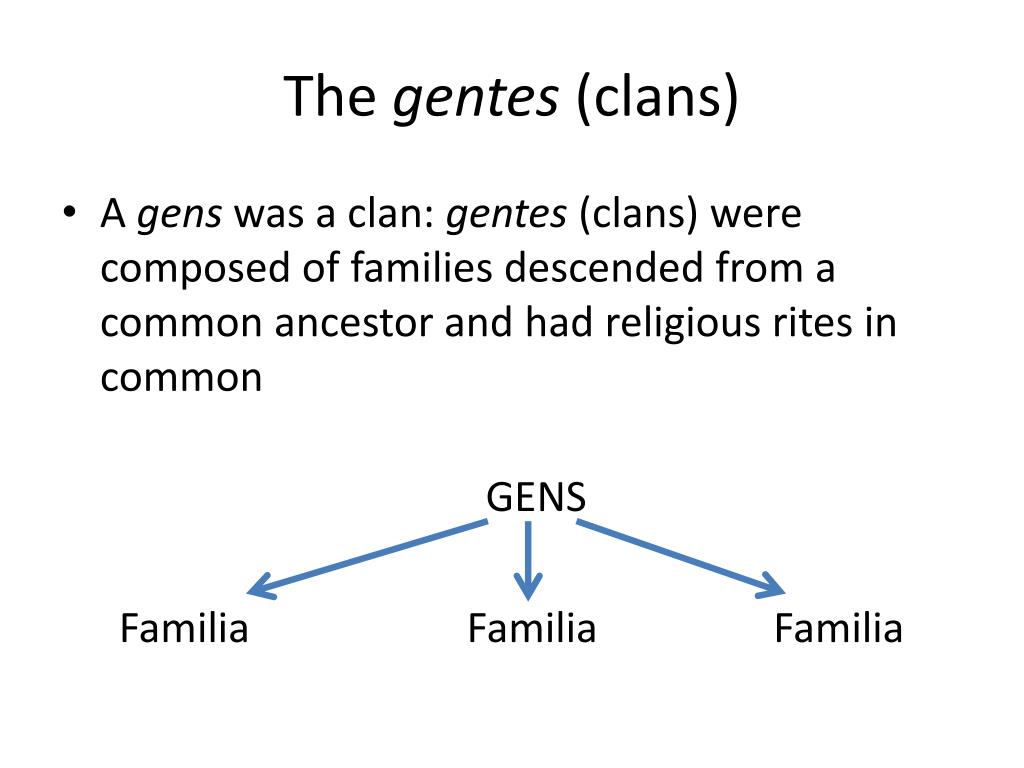 The gentes (clans)

• A gens was a clan: gentes (clans) were composed of families descended from a common ancestor and had religious rites in common

GENS

Familia Familia Familia